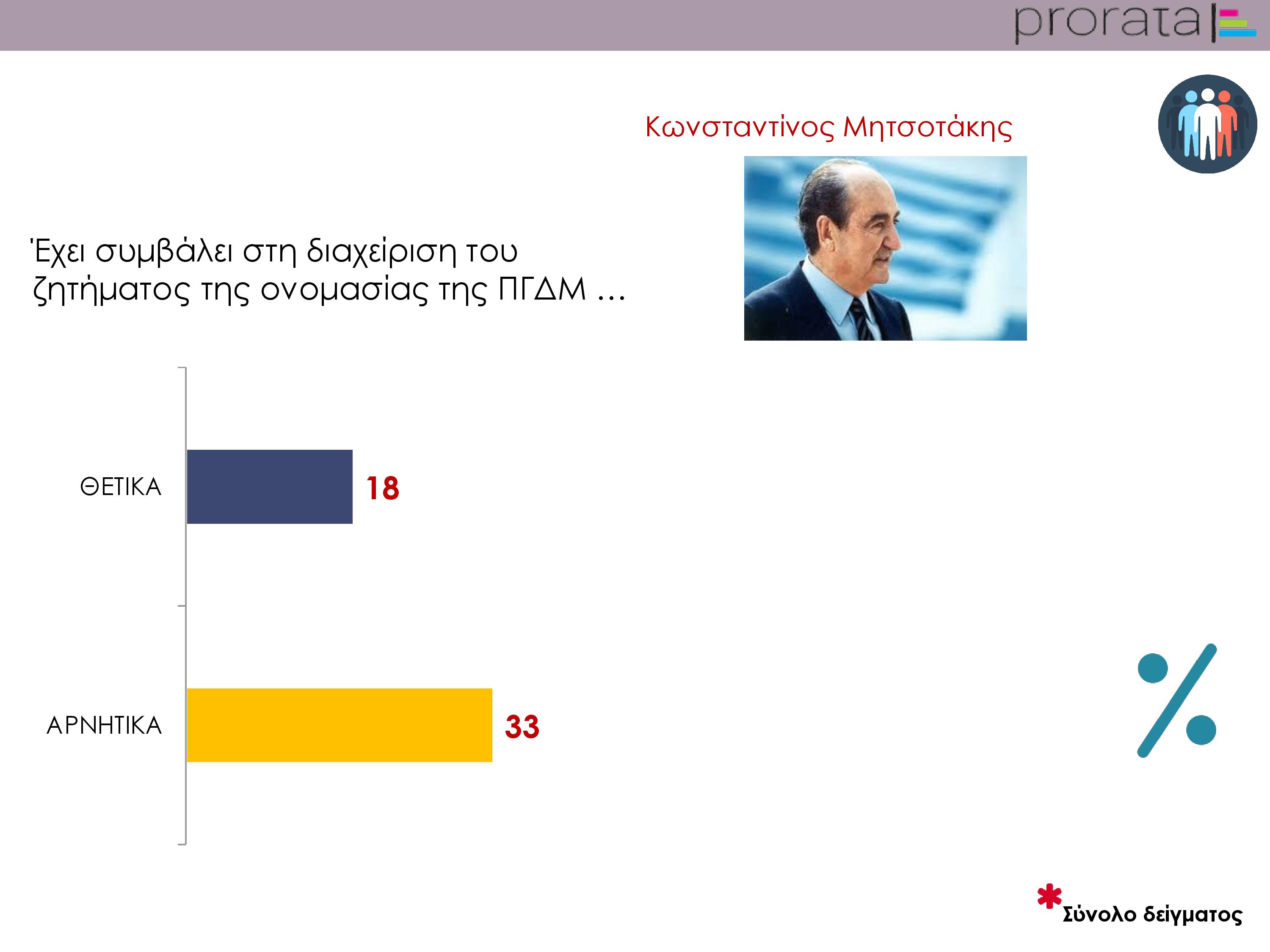 prorata

Κωνσταντίνος Μητσοτάκης

Έχει συμβάλει στη διαχείριση του ζητήματος της ονομασίας της ΠΓΔΜ …

ΘΕΤΙΚΑ 18

ΑΡΝΗΤΙΚΑ 33

%

*Σύνολο δείγματος